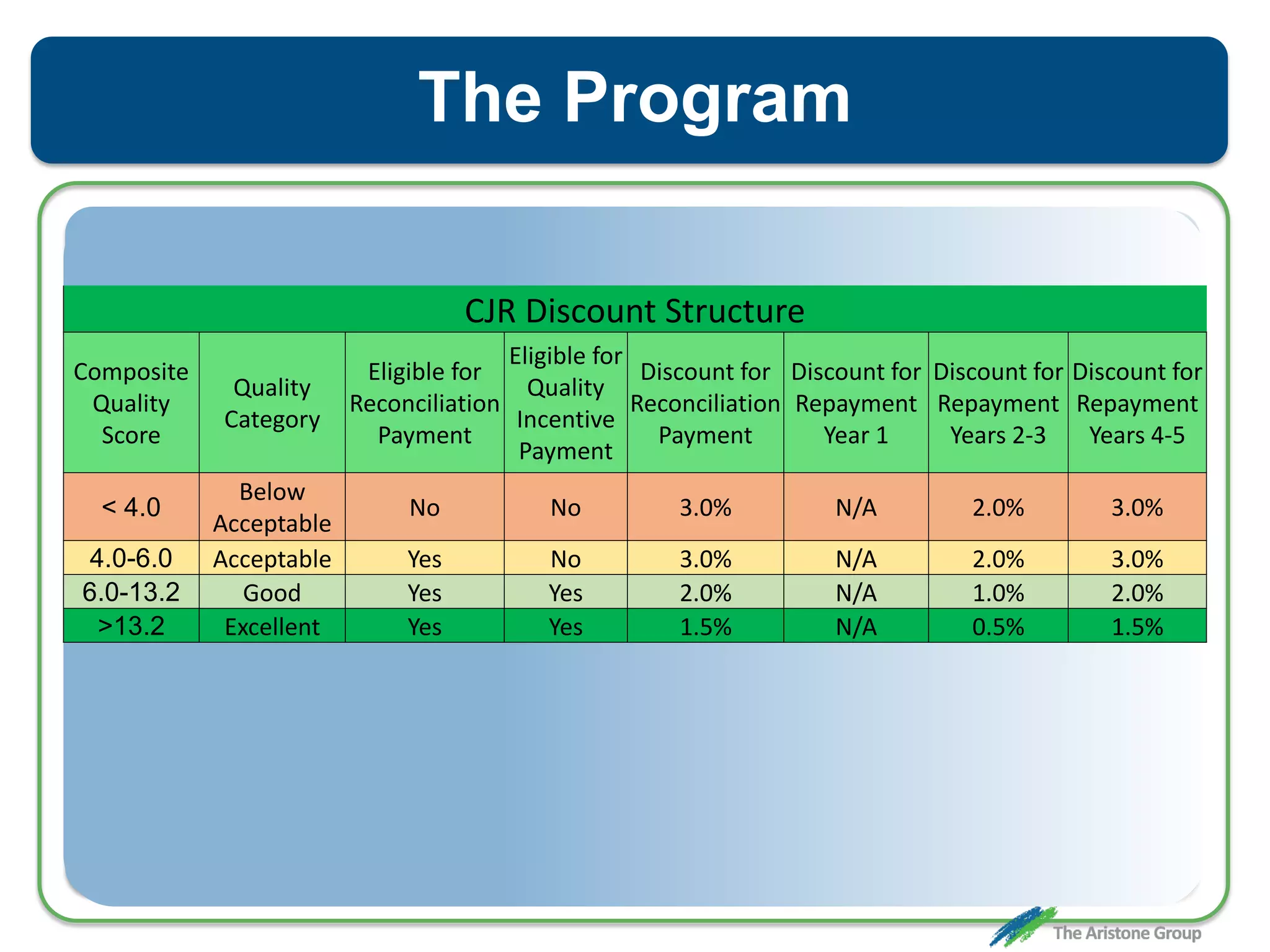 The Program

CJR Discount Structure

| Composite Quality Score | Quality Category | Eligible for Reconciliation Payment | Eligible for Quality Incentive Payment | Discount for Reconciliation Payment | Discount for Repayment Year 1 | Discount for Repayment Years 2-3 | Discount for Repayment Years 4-5 |
|---|---|---|---|---|---|---|---|
| < 4.0 | Below Acceptable | No | No | 3.0% | N/A | 2.0% | 3.0% |
| 4.0-6.0 | Acceptable | Yes | No | 3.0% | N/A | 2.0% | 3.0% |
| 6.0-13.2 | Good | Yes | Yes | 2.0% | N/A | 1.0% | 2.0% |
| >13.2 | Excellent | Yes | Yes | 1.5% | N/A | 0.5% | 1.5% |

The Aristone Group